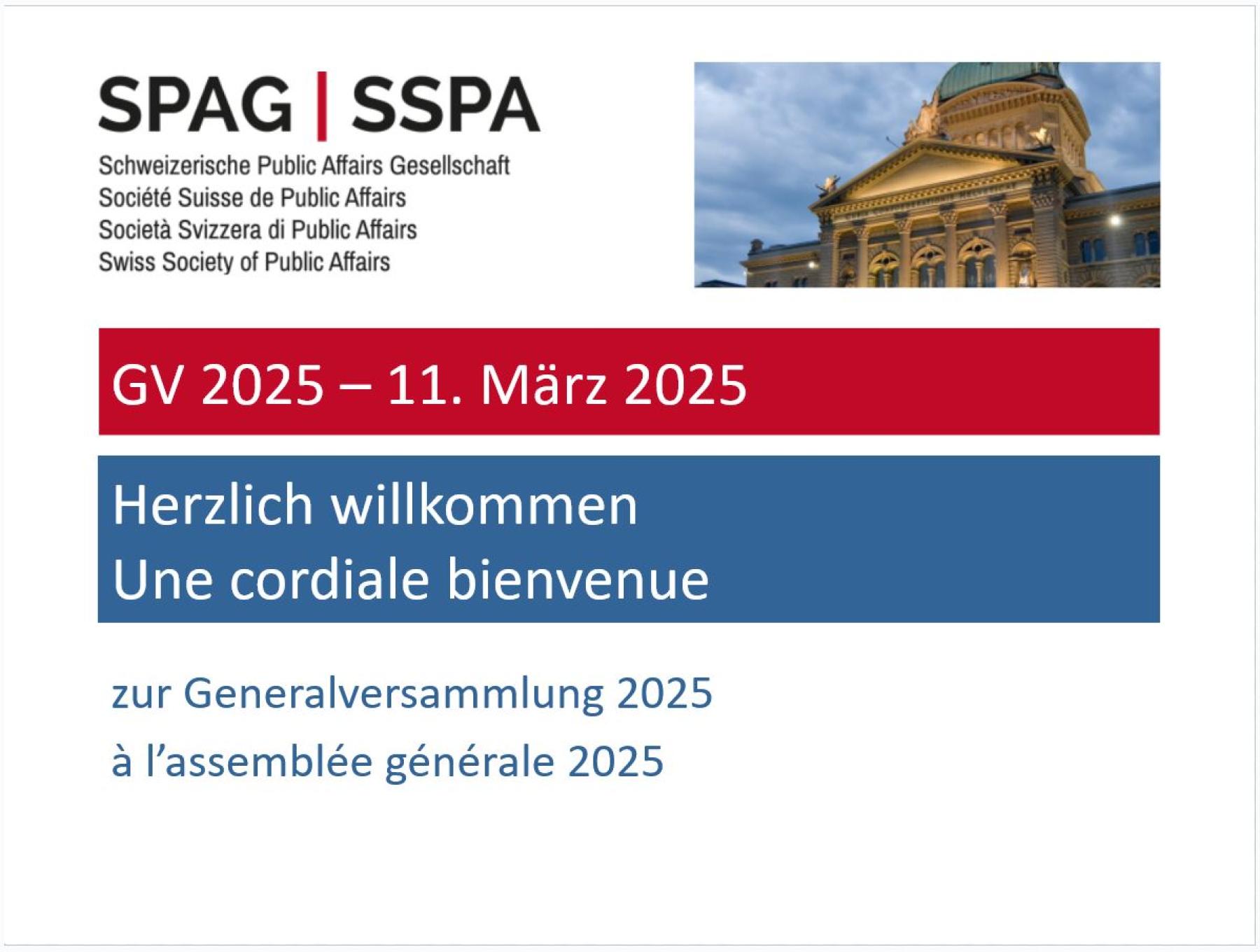 SPAG | SSPA
Schweizerische Public Affairs Gesellschaft
Société Suisse de Public Affairs
Società Svizzera di Public Affairs
Swiss Society of Public Affairs

GV 2025 – 11. März 2025

Herzlich willkommen
Une cordiale bienvenue

zur Generalversammlung 2025
à l’assemblée générale 2025